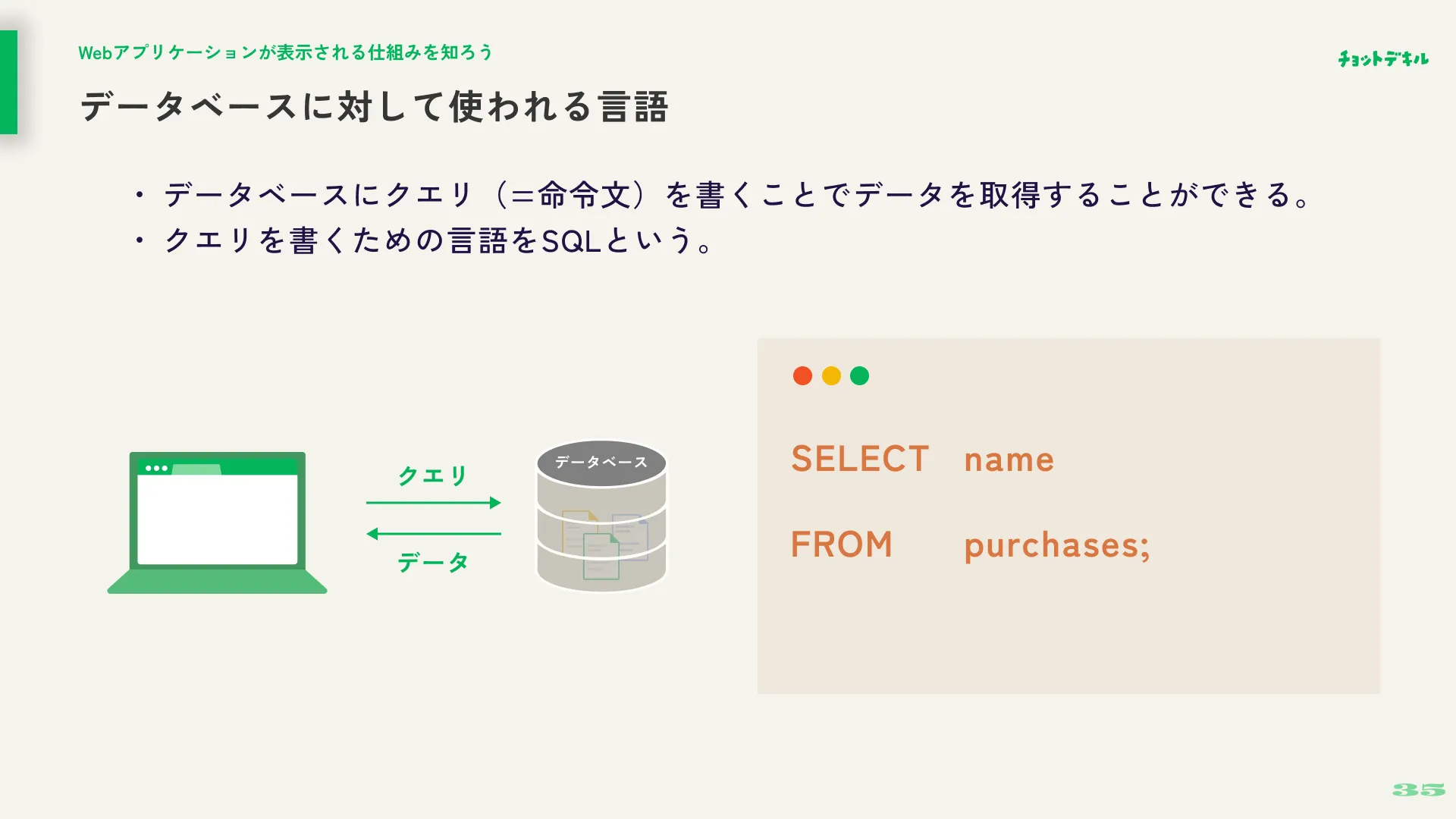 Webアプリケーションが表示される仕組みを知ろう

チョットデキル

データベースに対して使われる言語

・データベースにクエリ（=命令文）を書くことでデータを取得することができる。
・クエリを書くための言語をSQLという。

クエリ

データ

データベース

SELECT name

FROM purchases;

35